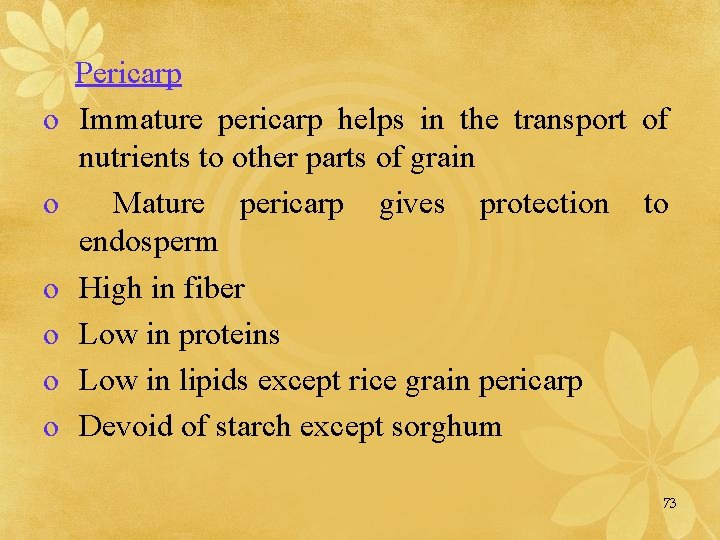 Pericarp

o Immature pericarp helps in the transport of nutrients to other parts of grain

o Mature pericarp gives protection to endosperm

o High in fiber

o Low in proteins

o Low in lipids except rice grain pericarp

o Devoid of starch except sorghum

73